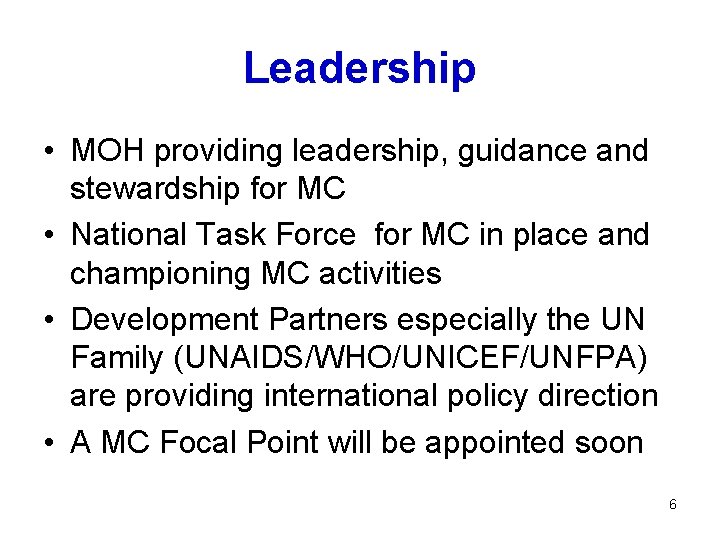 Leadership

• MOH providing leadership, guidance and stewardship for MC
• National Task Force for MC in place and championing MC activities
• Development Partners especially the UN Family (UNAIDS/WHO/UNICEF/UNFPA) are providing international policy direction
• A MC Focal Point will be appointed soon

6